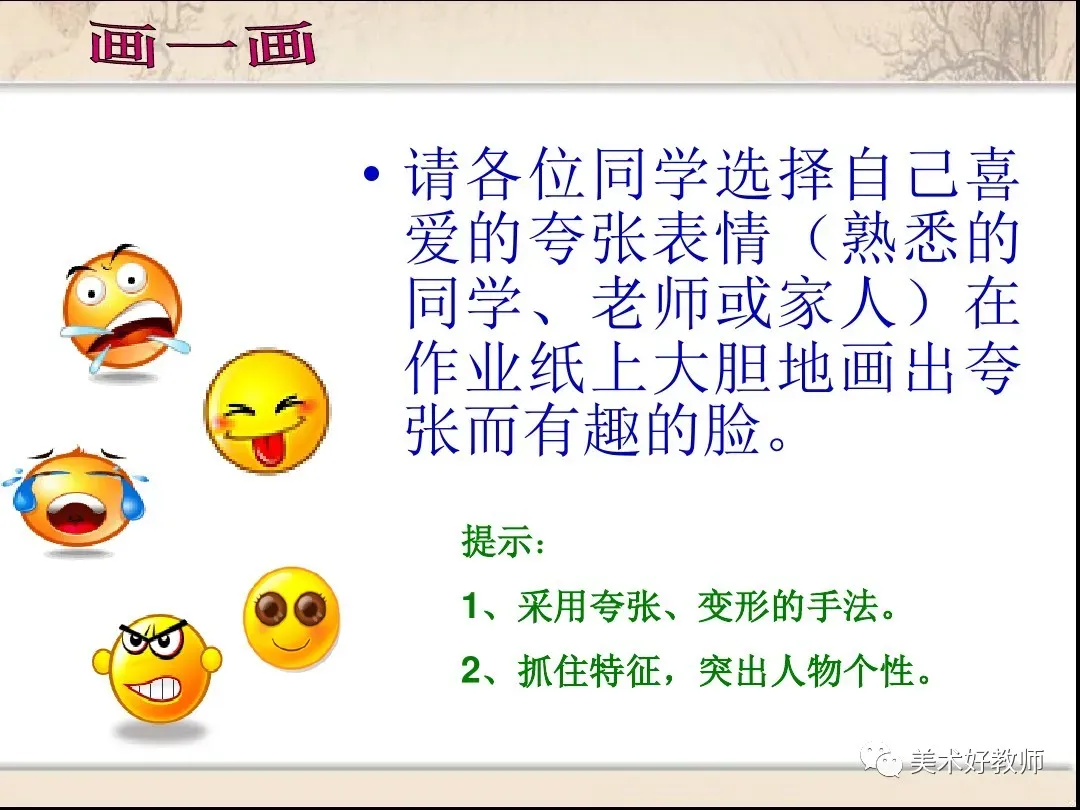 画一画

• 请各位同学选择自己喜爱的夸张表情（熟悉的同学、老师或家人）在作业纸上大胆地画出夸张而有趣的脸。

提示：

1、采用夸张、变形的手法。

2、抓住特征，突出人物个性。

美术好教师